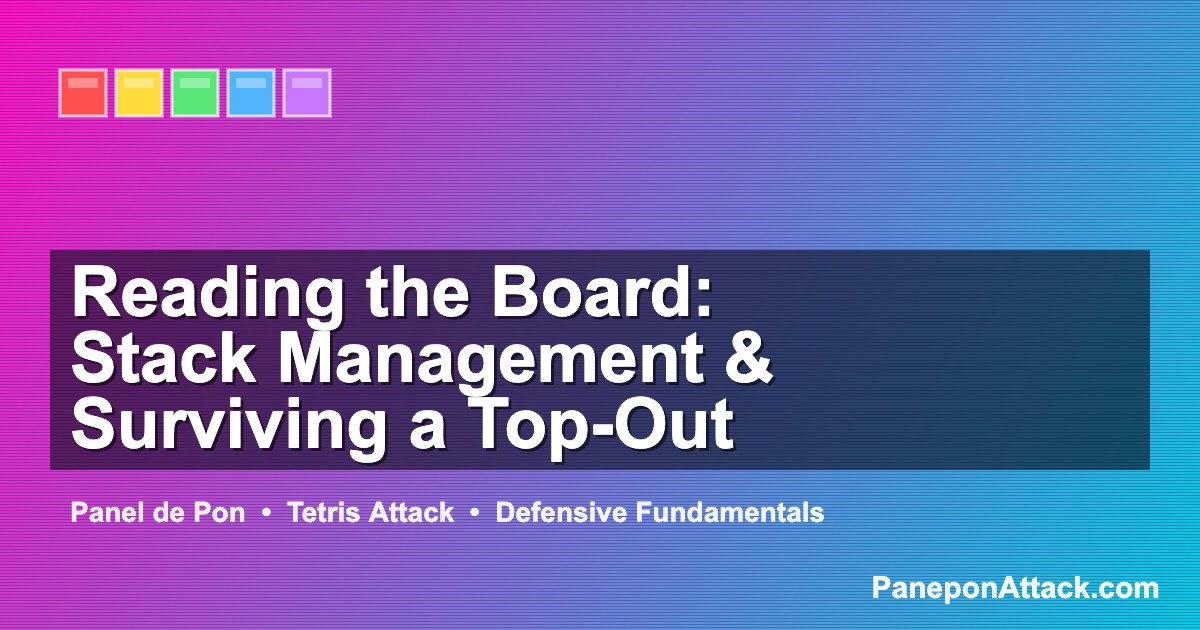 Reading the Board:
Stack Management &
Surviving a Top-Out

Panel de Pon • Tetris Attack • Defensive Fundamentals

PaneponAttack.com